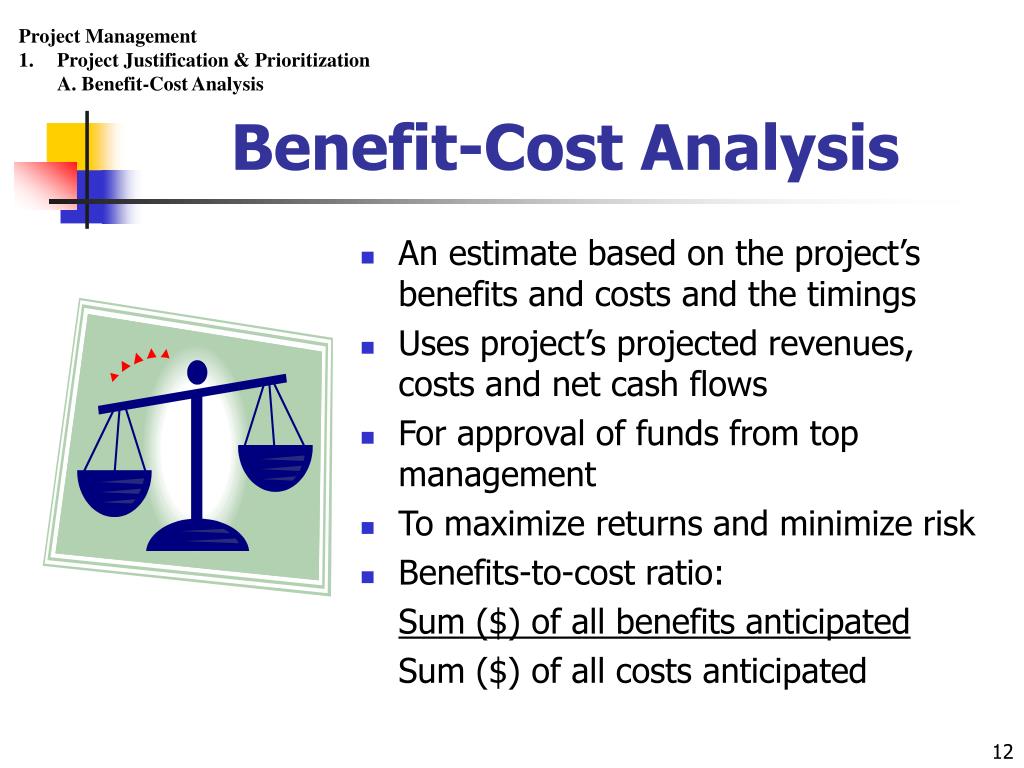 Project Management
1. Project Justification & Prioritization
A. Benefit-Cost Analysis

Benefit-Cost Analysis

- An estimate based on the project's benefits and costs and the timings
- Uses project's projected revenues, costs and net cash flows
- For approval of funds from top management
- To maximize returns and minimize risk
- Benefits-to-cost ratio:

Sum (\$) of all benefits anticipated
Sum (\$) of all costs anticipated

12